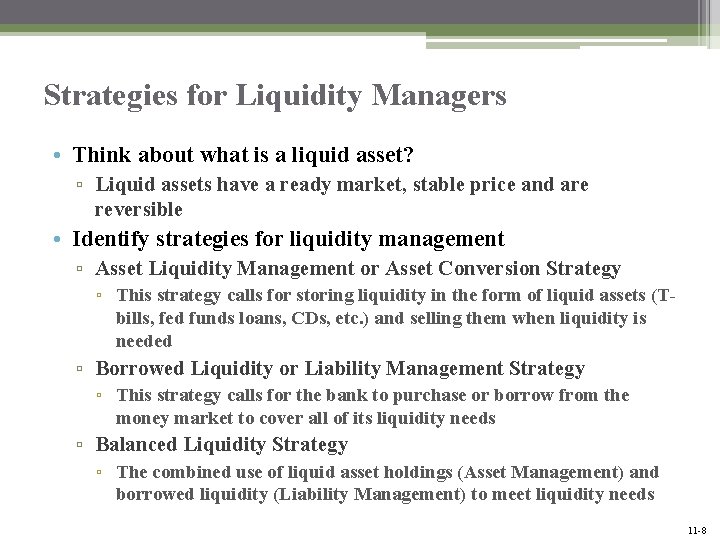 Strategies for Liquidity Managers

• Think about what is a liquid asset?
▫ Liquid assets have a ready market, stable price and are reversible

• Identify strategies for liquidity management
▫ Asset Liquidity Management or Asset Conversion Strategy
▫ This strategy calls for storing liquidity in the form of liquid assets (T-bills, fed funds loans, CDs, etc.) and selling them when liquidity is needed
▫ Borrowed Liquidity or Liability Management Strategy
▫ This strategy calls for the bank to purchase or borrow from the money market to cover all of its liquidity needs
▫ Balanced Liquidity Strategy
▫ The combined use of liquid asset holdings (Asset Management) and borrowed liquidity (Liability Management) to meet liquidity needs

11-8